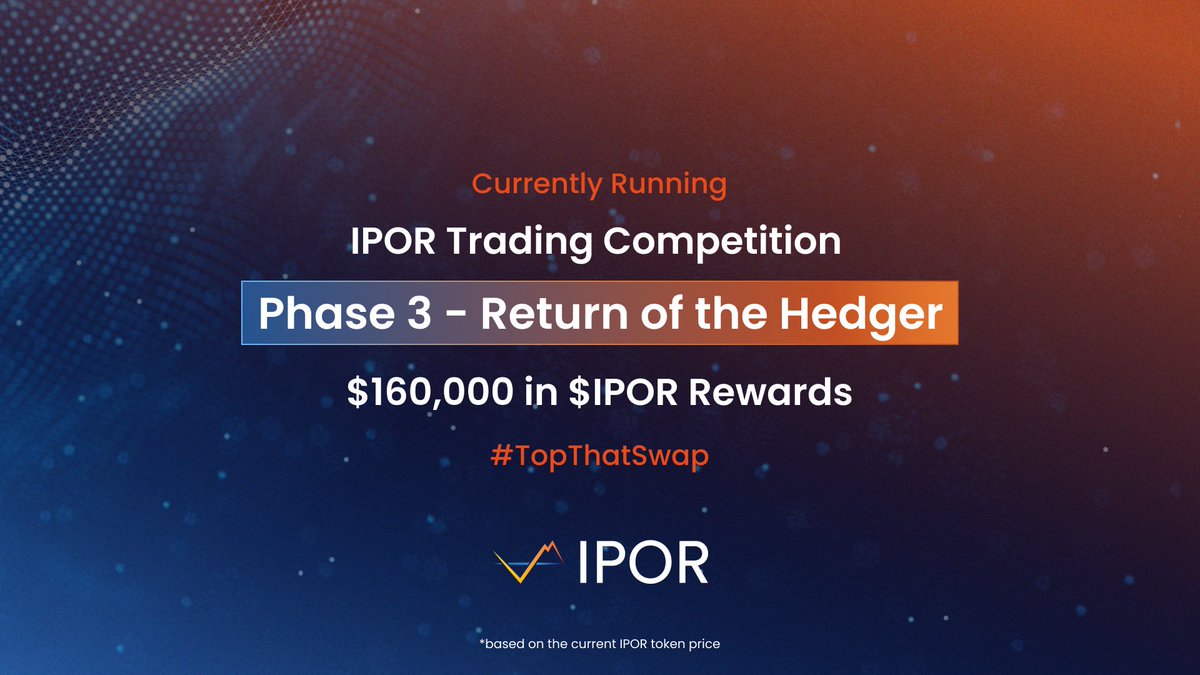 Currently Running

IPOR Trading Competition

Phase 3 - Return of the Hedger

\$160,000 in \$IPOR Rewards

#TopThatSwap

IPOR

*based on the current IPOR token price